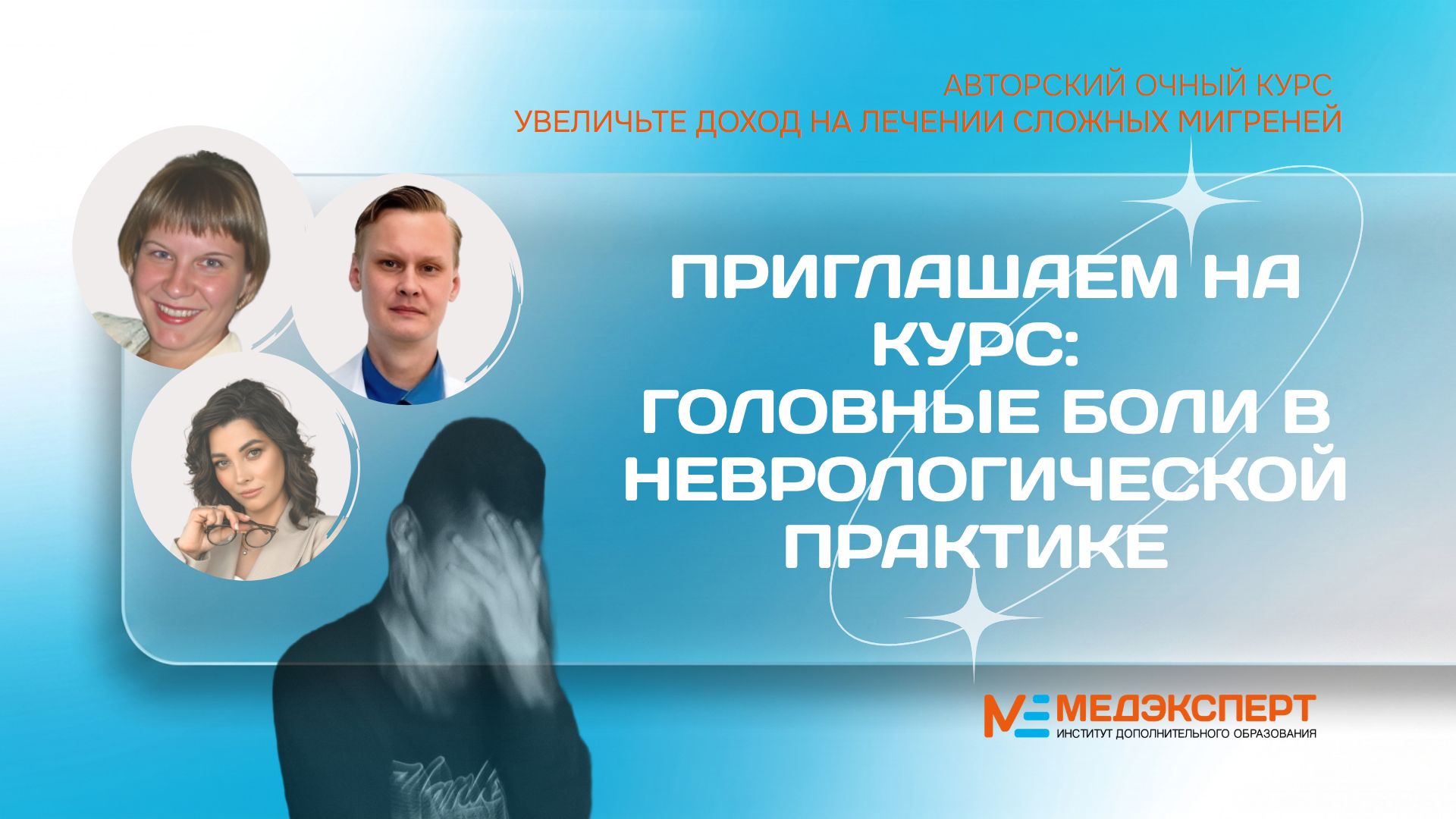 АВТОРСКИЙ ОЧНЫЙ КУРС
УВЕЛИЧЬТЕ ДОХОД НА ЛЕЧЕНИИ СЛОЖНЫХ МИГРЕНЕЙ

ПРИГЛАШАЕМ НА КУРС:
ГОЛОВНЫЕ БОЛИ В НЕВРОЛОГИЧЕСКОЙ ПРАКТИКЕ

МЕДЭКСПЕРТ
ИНСТИТУТ ДОПОЛНИТЕЛЬНОГО ОБРАЗОВАНИЯ